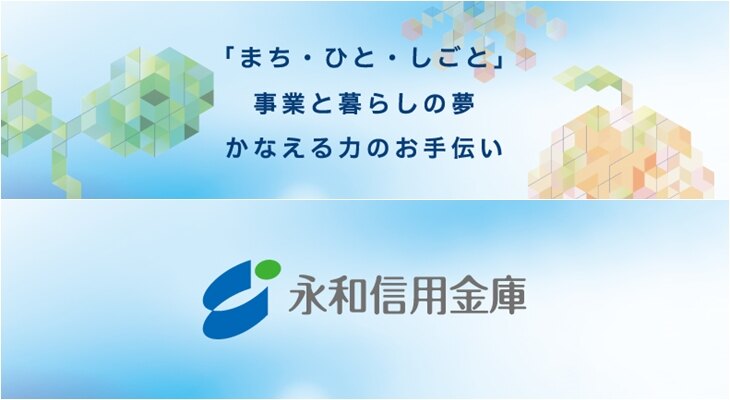 「まち・ひと・しごと」
事業と暮らしの夢
かなえる力のお手伝い

永和信用金庫